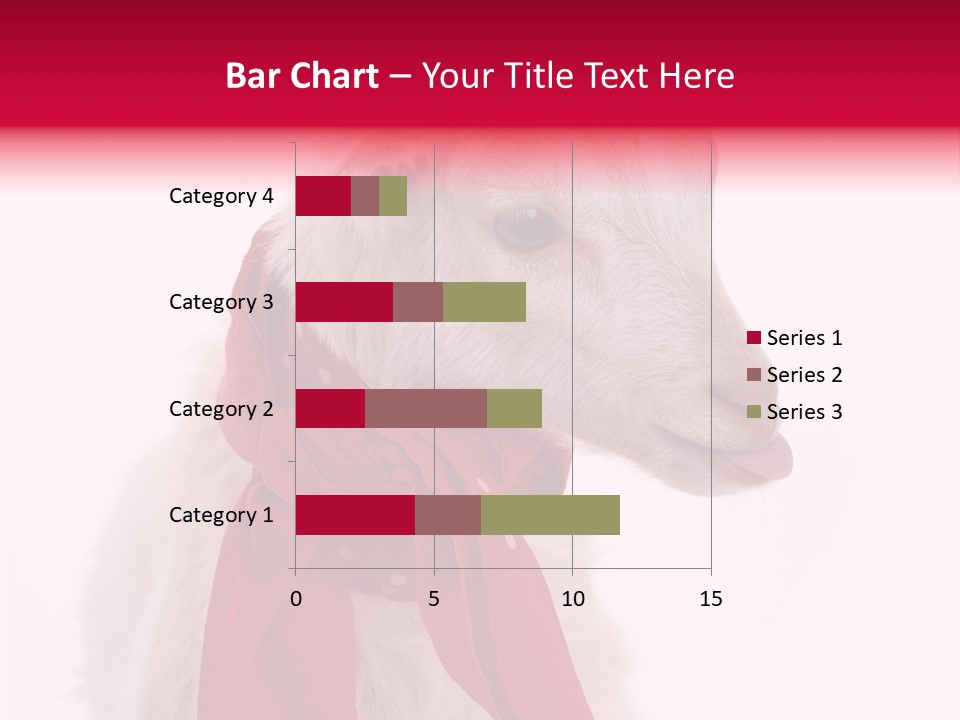 Bar Chart – Your Title Text Here

Category 4
Category 3
Category 2
Category 1

0
5
10
15

Series 1
Series 2
Series 3